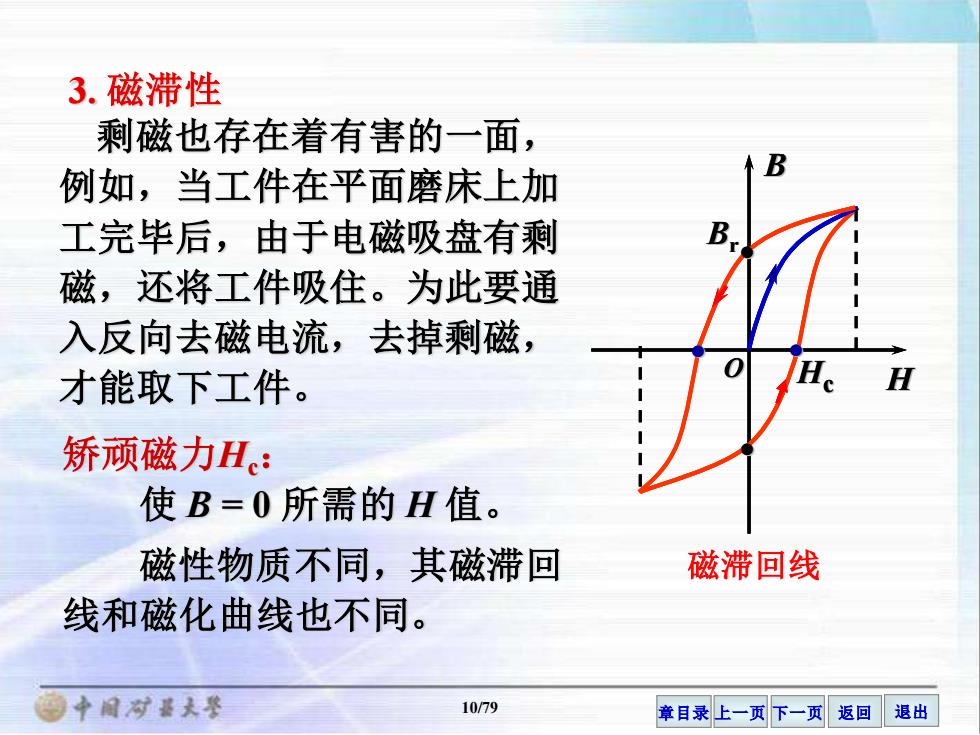 3. 磁滞性

剩磁也存在着有害的一面，例如，当工件在平面磨床上加工完毕后，由于电磁吸盘有剩磁，还将工件吸住。为此要通入反向去磁电流，去掉剩磁，才能取下工件。

矫顽磁力$H_c$：

使 $B = 0$ 所需的 $H$ 值。

磁性物质不同，其磁滞回线和磁化曲线也不同。

$B$

$B_r$

$O$

$H_c$

$H$

磁滞回线

中国矿业大学

10/79

章目录 上一页 下一页 返回 退出